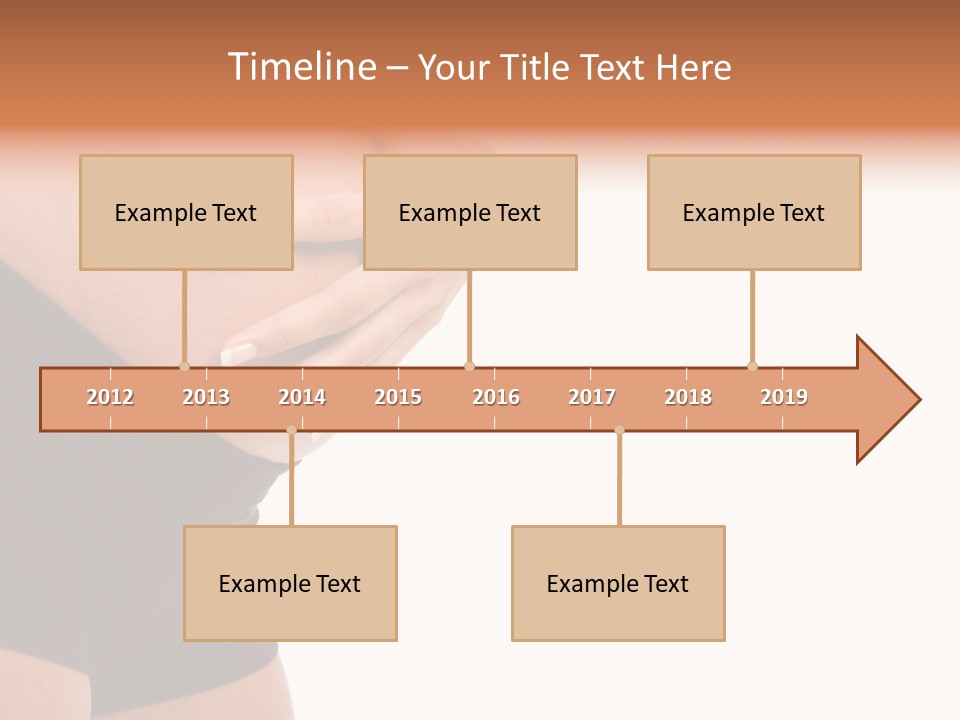 Timeline – Your Title Text Here

Example Text

Example Text

Example Text

2012 2013 2014 2015 2016 2017 2018 2019

Example Text

Example Text